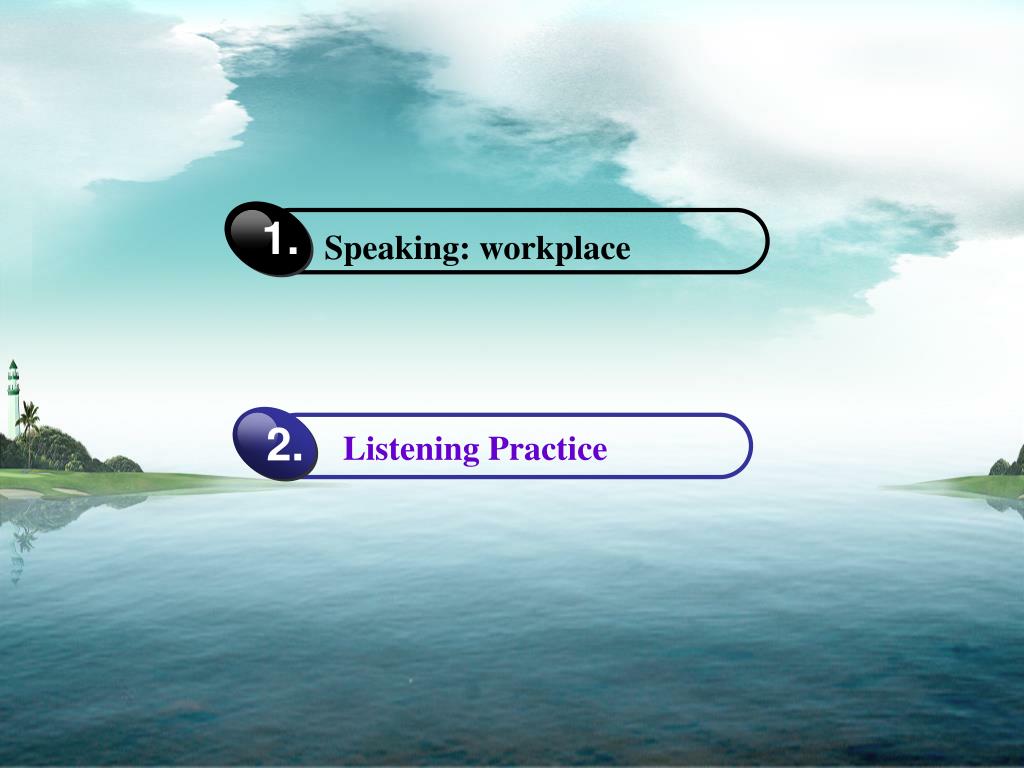 1. Speaking: workplace

2. Listening Practice